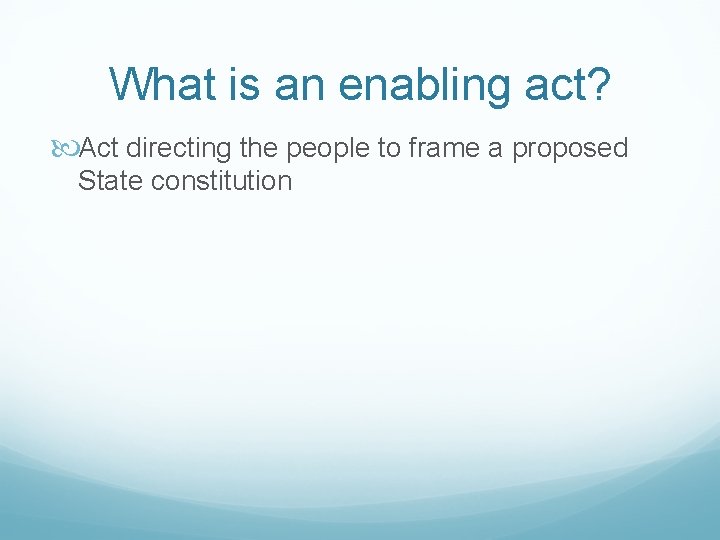 What is an enabling act?

Act directing the people to frame a proposed State constitution